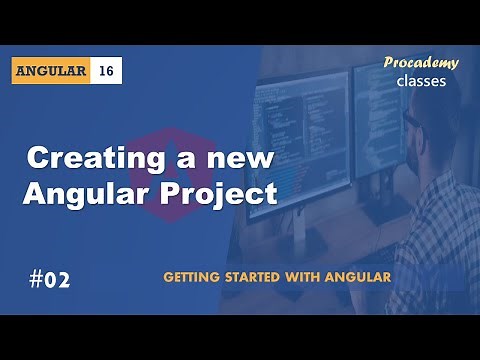 ANGULAR 16

Procademy
classes

Creating a new
Angular Project

#02

GETTING STARTED WITH ANGULAR